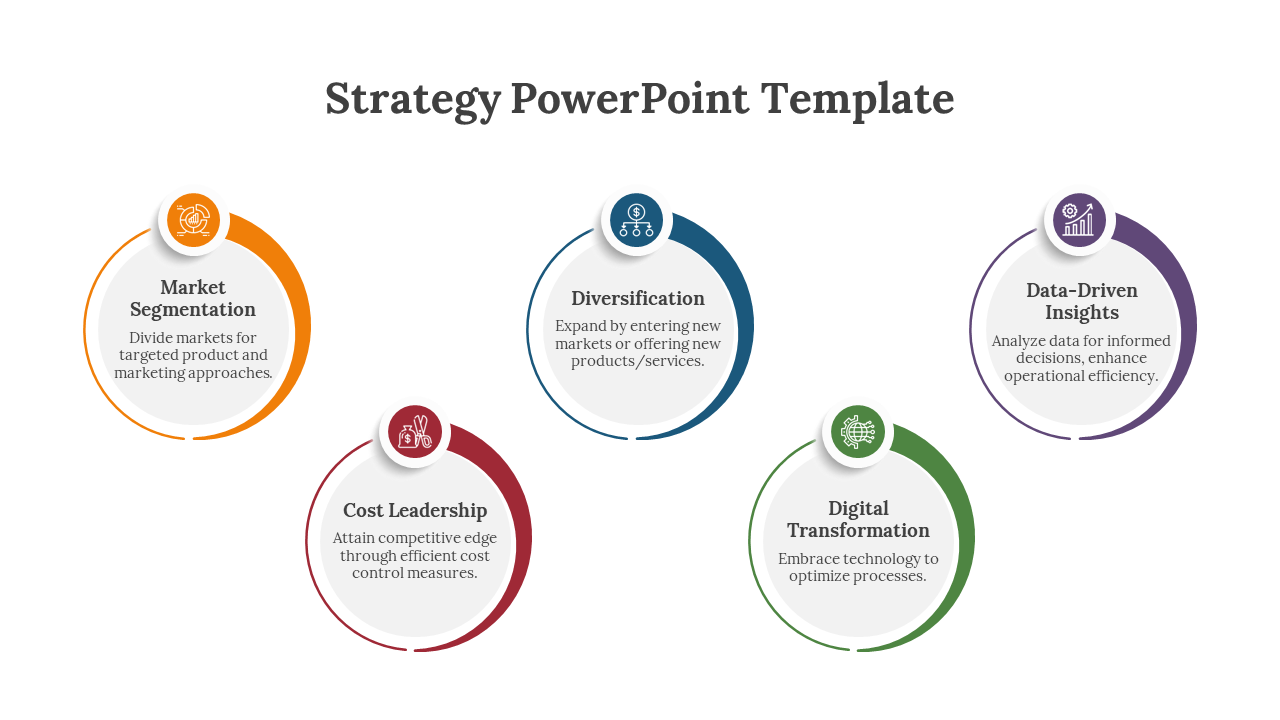 Strategy PowerPoint Template

Market Segmentation
Divide markets for targeted product and marketing approaches.

Cost Leadership
Attain competitive edge through efficient cost control measures.

Diversification
Expand by entering new markets or offering new products/services.

Digital Transformation
Embrace technology to optimize processes.

Data-Driven Insights
Analyze data for informed decisions, enhance operational efficiency.